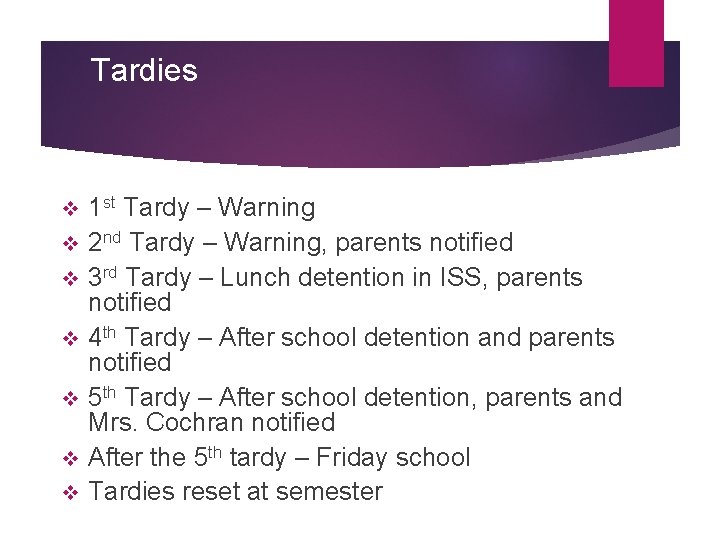 Tardies

❖ 1st Tardy – Warning
❖ 2nd Tardy – Warning, parents notified
❖ 3rd Tardy – Lunch detention in ISS, parents notified
❖ 4th Tardy – After school detention and parents notified
❖ 5th Tardy – After school detention, parents and Mrs. Cochran notified
❖ After the 5th tardy – Friday school
❖ Tardies reset at semester